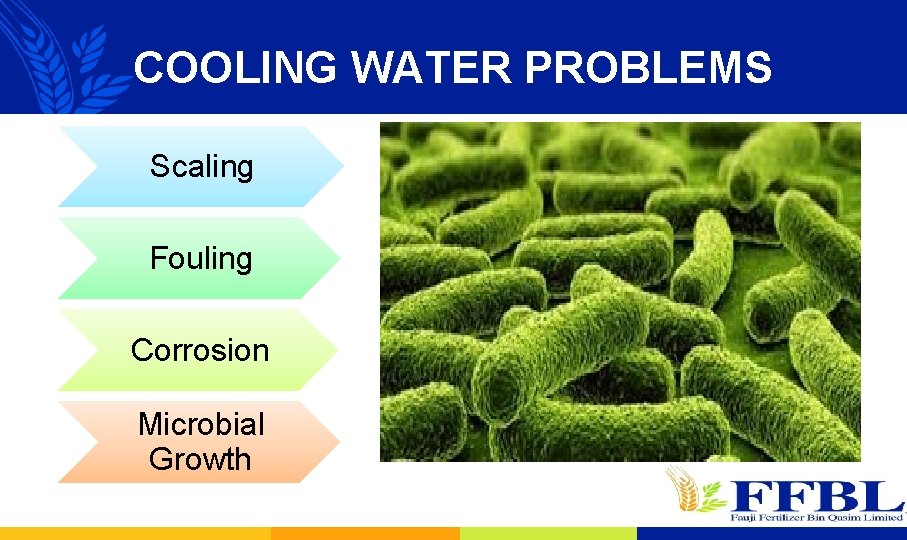 COOLING WATER PROBLEMS

Scaling

Fouling

Corrosion

Microbial Growth

FFBL
Fauji Fertilizer Bin Qasim Limited